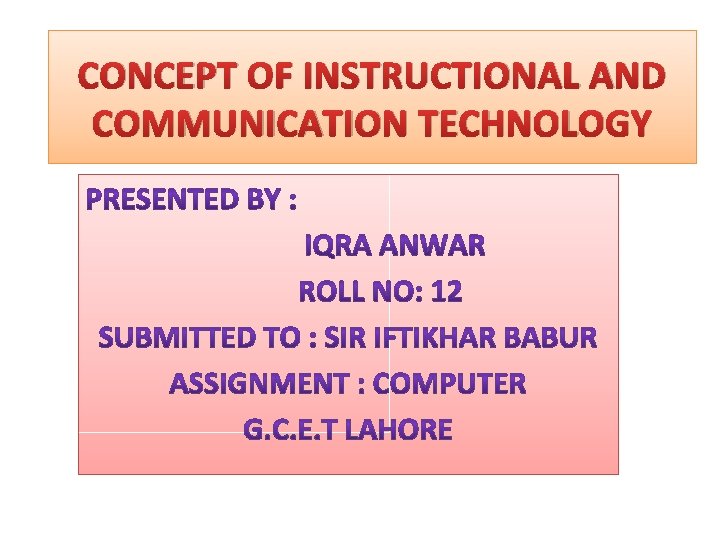 CONCEPT OF INSTRUCTIONAL AND COMMUNICATION TECHNOLOGY

PRESENTED BY :

IQRA ANWAR

ROLL NO: 12

SUBMITTED TO : SIR IFTIKHAR BABUR

ASSIGNMENT : COMPUTER

G.C.E.T LAHORE